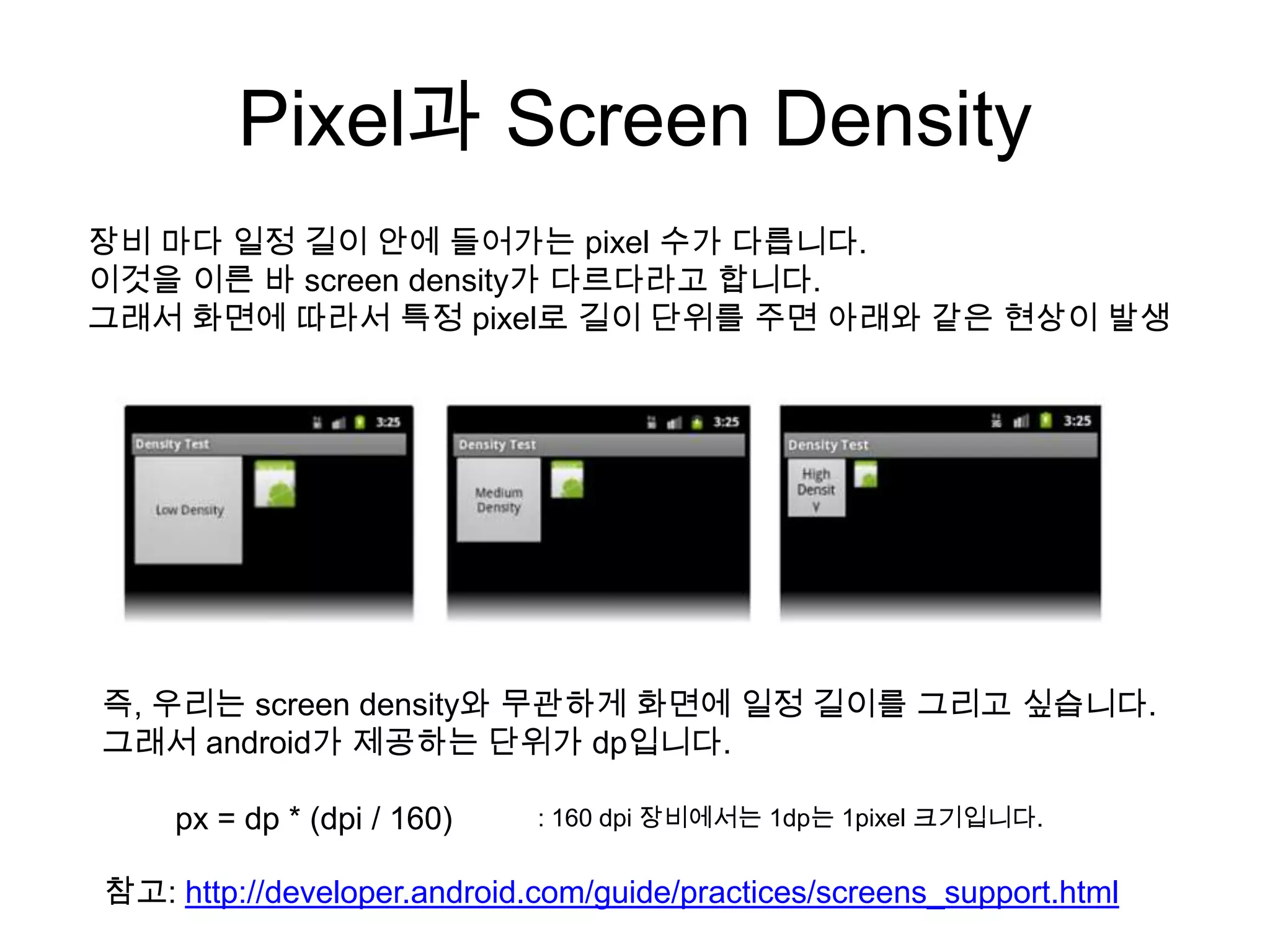 Pixel과 Screen Density

장비 마다 일정 길이 안에 들어가는 pixel 수가 다릅니다.
이것을 이른 바 screen density가 다르다라고 합니다.
그래서 화면에 따라서 특정 pixel로 길이 단위를 주면 아래와 같은 현상이 발생

3:25
Density Test
Low Density

3:25
Density Test
Medium Density

3:25
Density Test
High Densit y

즉, 우리는 screen density와 무관하게 화면에 일정 길이를 그리고 싶습니다.
그래서 android가 제공하는 단위가 dp입니다.

px = dp * (dpi / 160)

: 160 dpi 장비에서는 1dp는 1pixel 크기입니다.

참고: http://developer.android.com/guide/practices/screens_support.html